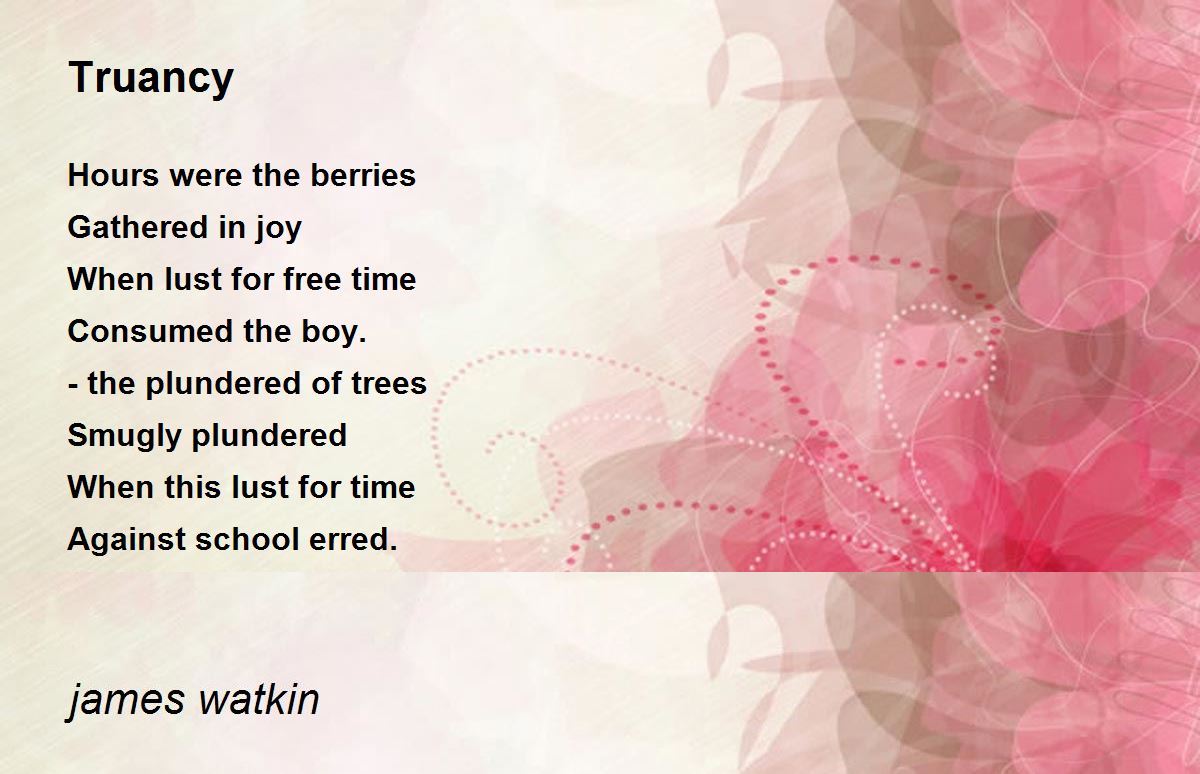 Truancy

Hours were the berries
Gathered in joy
When lust for free time
Consumed the boy.
- the plundered of trees
Smugly plundered
When this lust for time
Against school erred.

james watkin